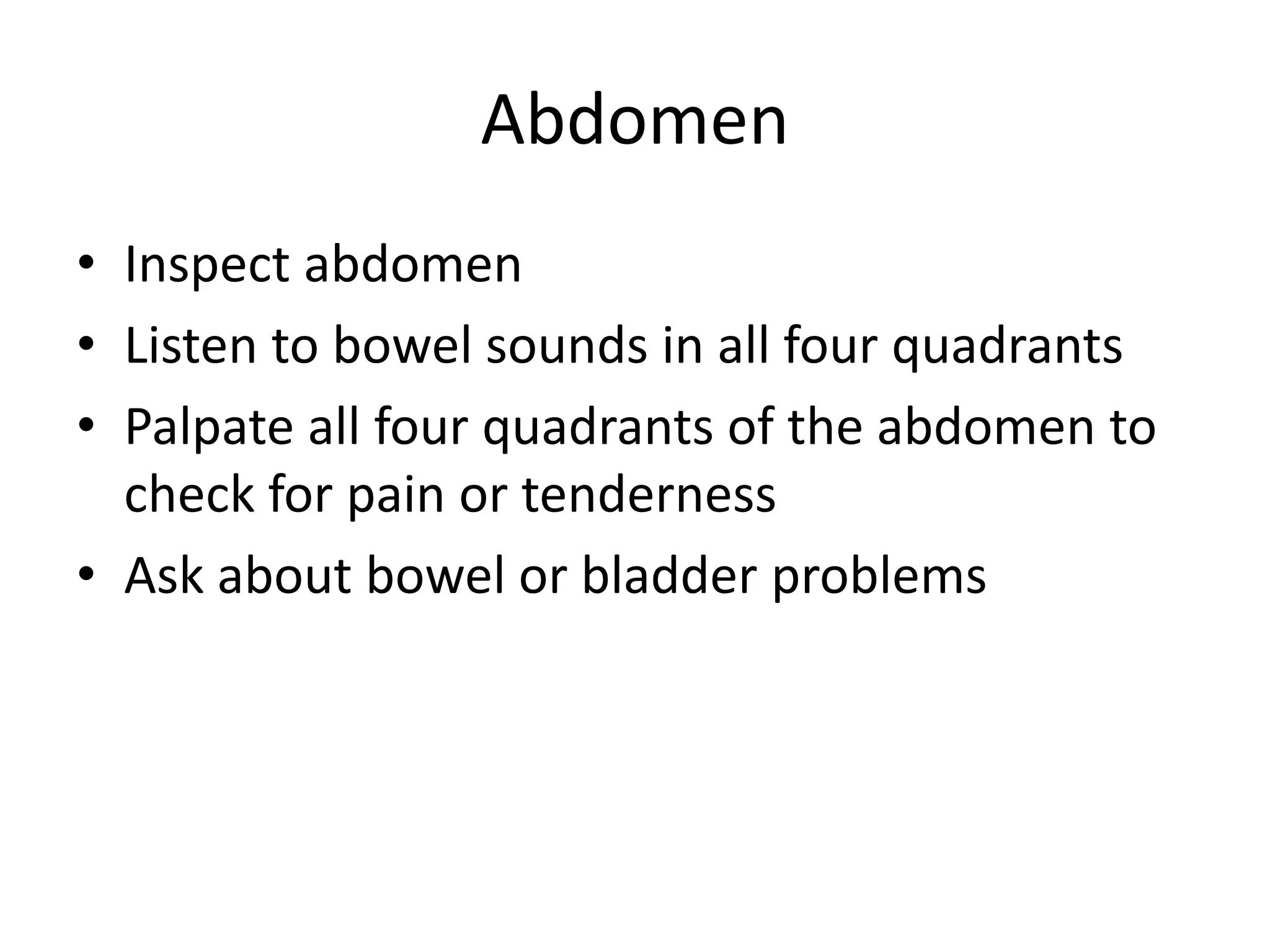 Abdomen

• Inspect abdomen
• Listen to bowel sounds in all four quadrants
• Palpate all four quadrants of the abdomen to check for pain or tenderness
• Ask about bowel or bladder problems